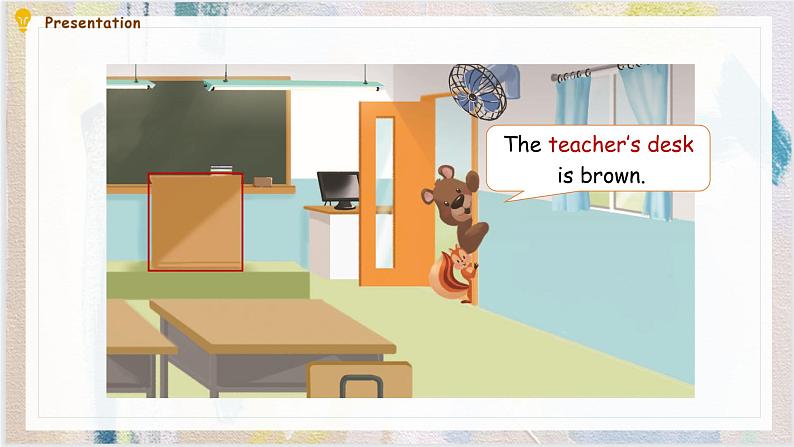 Presentation

The teacher's desk is brown.